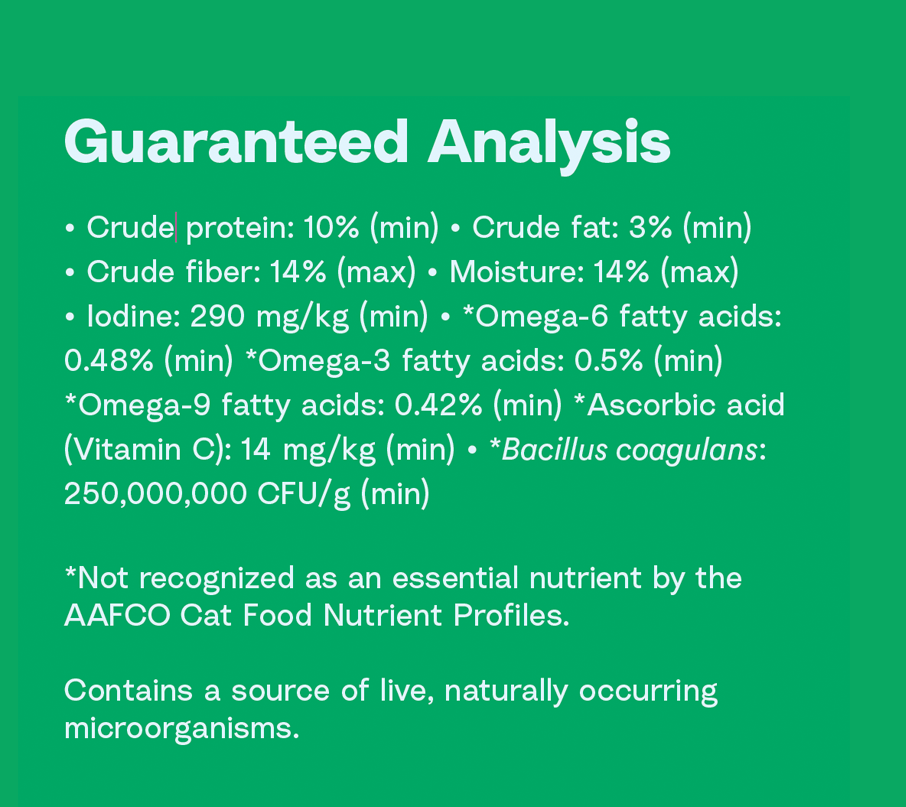 Guaranteed Analysis

• Crude protein: 10% (min) • Crude fat: 3% (min) • Crude fiber: 14% (max) • Moisture: 14% (max) • Iodine: 290 mg/kg (min) • *Omega-6 fatty acids: 0.48% (min) *Omega-3 fatty acids: 0.5% (min) *Omega-9 fatty acids: 0.42% (min) *Ascorbic acid (Vitamin C): 14 mg/kg (min) • *Bacillus coagulans: 250,000,000 CFU/g (min)

*Not recognized as an essential nutrient by the AAFCO Cat Food Nutrient Profiles.

Contains a source of live, naturally occurring microorganisms.